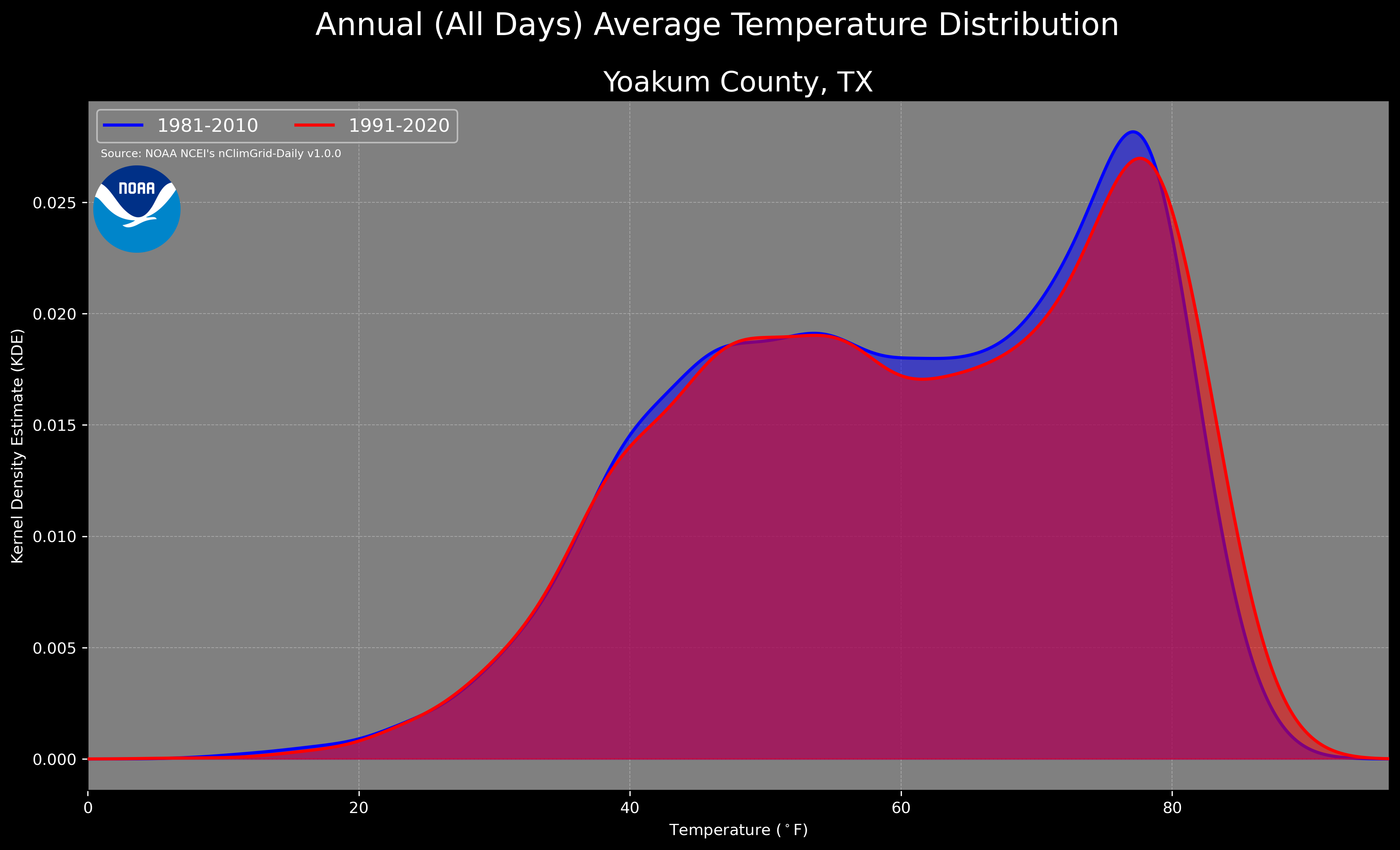 Annual (All Days) Average Temperature Distribution

Yoakum County, TX

1981-2010
1991-2020

Source: NOAA NCEI's nClimGrid-Daily v1.0.0

NOAA

Kernel Density Estimate (KDE)

0.025
0.020
0.015
0.010
0.005
0.000

0
20
40
60
80

Temperature ($^\circ$F)